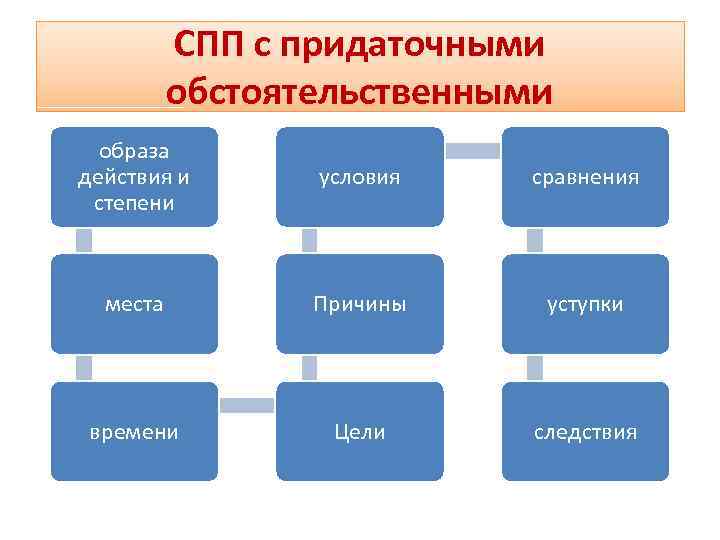 СПП с придаточными обстоятельственными

образа действия и степени

места

времени

Цели

Причины

условия

сравнения

уступки

следствия